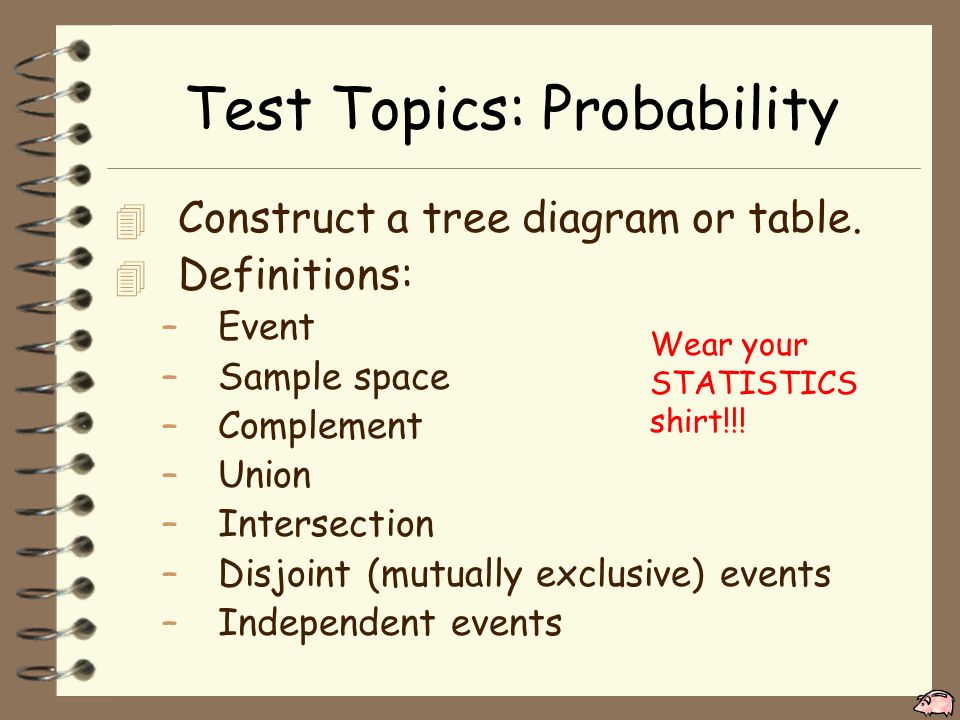 Test Topics: Probability

Construct a tree diagram or table.
Definitions:
– Event
– Sample space
– Complement
– Union
– Intersection
– Disjoint (mutually exclusive) events
– Independent events

Wear your STATISTICS shirt!!!